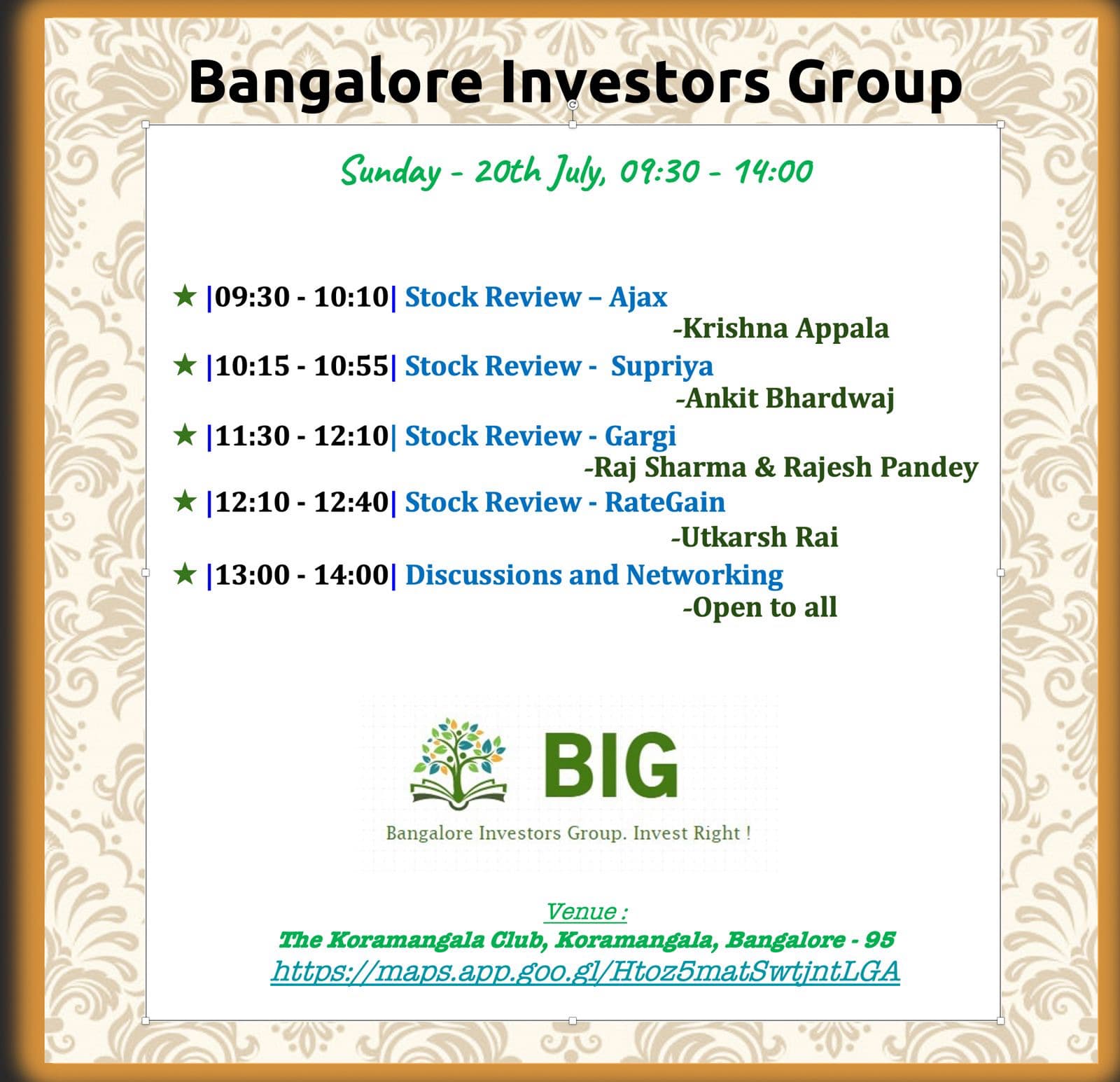 Bangalore Investors Group

Sunday - 20th July, 09:30 - 14:00

★ |09:30 - 10:10| Stock Review – Ajax
-Krishna Appala

★ |10:15 - 10:55| Stock Review - Supriya
-Ankit Bhardwaj

★ |11:30 - 12:10| Stock Review - Gargi
-Raj Sharma & Rajesh Pandey

★ |12:10 - 12:40| Stock Review - RateGain
-Utkarsh Rai

★ |13:00 - 14:00| Discussions and Networking
-Open to all

BIG

Bangalore Investors Group. Invest Right !

Venue :
The Koramangala Club, Koramangala, Bangalore - 95
https://maps.app.goo.gl/Htoz5matSwtjntLGA